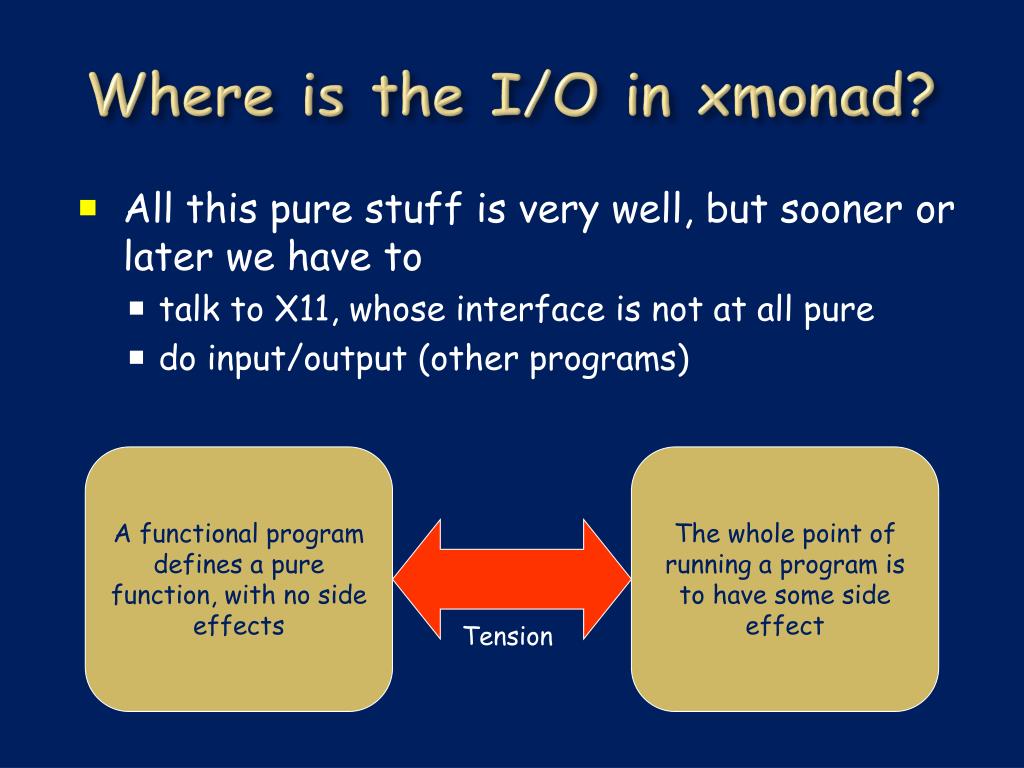 Where is the I/O in xmonad?

All this pure stuff is very well, but sooner or later we have to

talk to X11, whose interface is not at all pure

do input/output (other programs)

A functional program defines a pure function, with no side effects

Tension

The whole point of running a program is to have some side effect